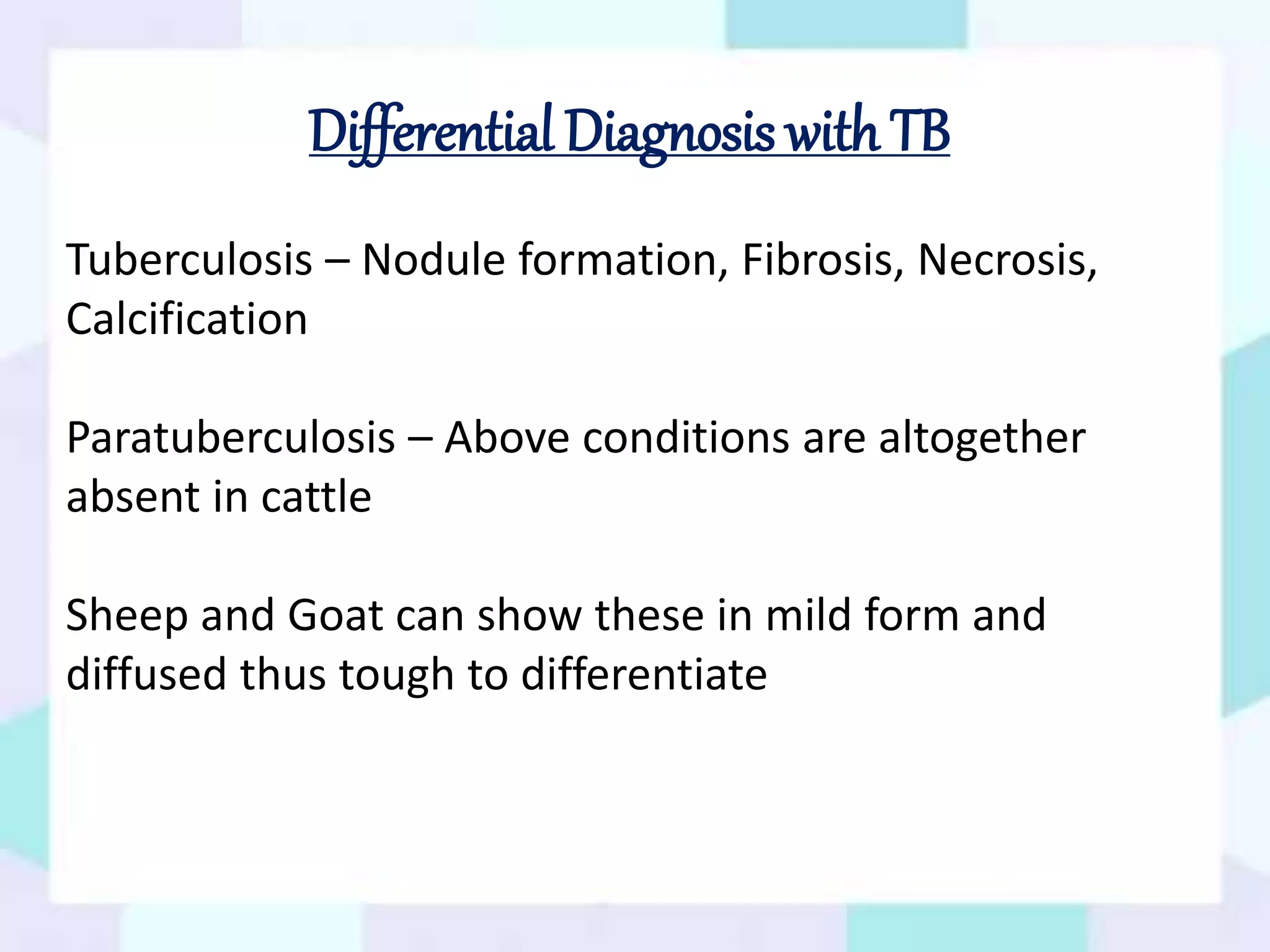 Differential Diagnosis with TB

Tuberculosis – Nodule formation, Fibrosis, Necrosis, Calcification

Paratuberculosis – Above conditions are altogether absent in cattle

Sheep and Goat can show these in mild form and diffused thus tough to differentiate